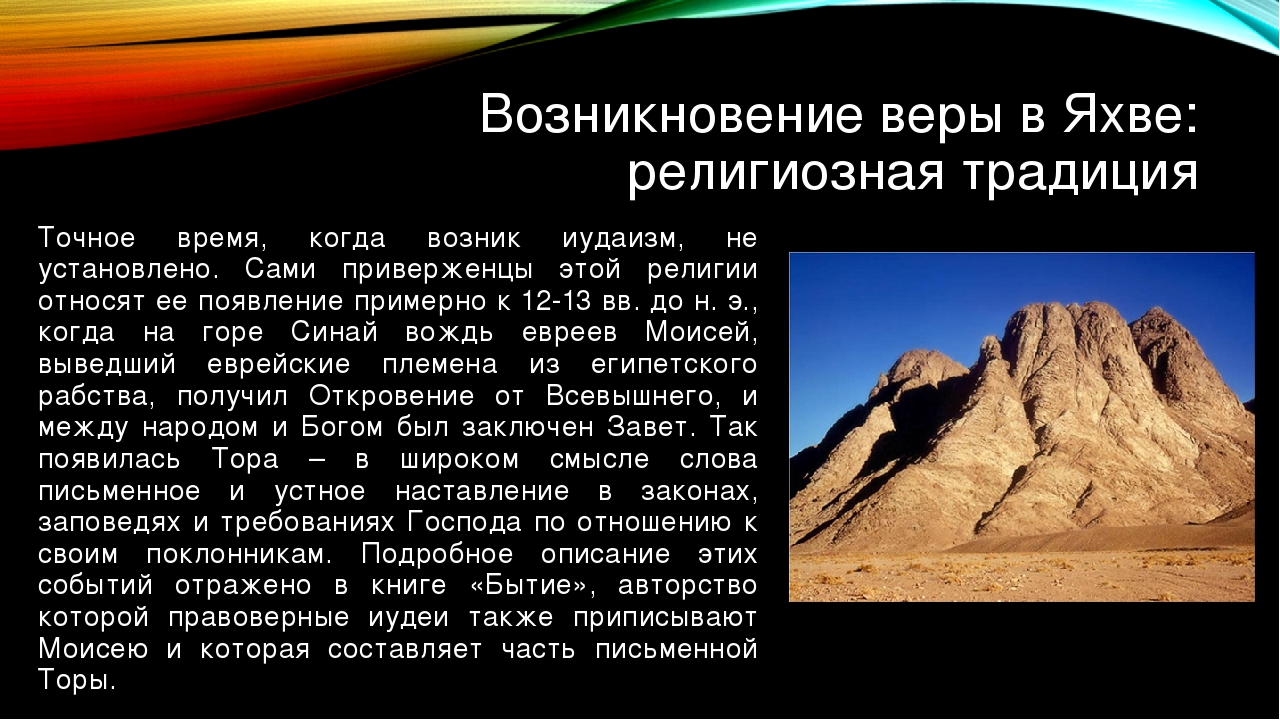 Возникновение веры в Яхве: религиозная традиция

Точное время, когда возник иудаизм, не установлено. Сами приверженцы этой религии относят ее появление примерно к 12-13 вв. до н. э., когда на горе Синай вождь евреев Моисей, выведший еврейские племена из египетского рабства, получил Откровение от Всевышнего, и между народом и Богом был заключен Завет. Так появилась Тора – в широком смысле слова письменное и устное наставление в законах, заповедях и требованиях Господа по отношению к своим поклонникам. Подробное описание этих событий отражено в книге «Бытие», авторство которой правоверные иудеи также приписывают Моисею и которая составляет часть письменной Торы.